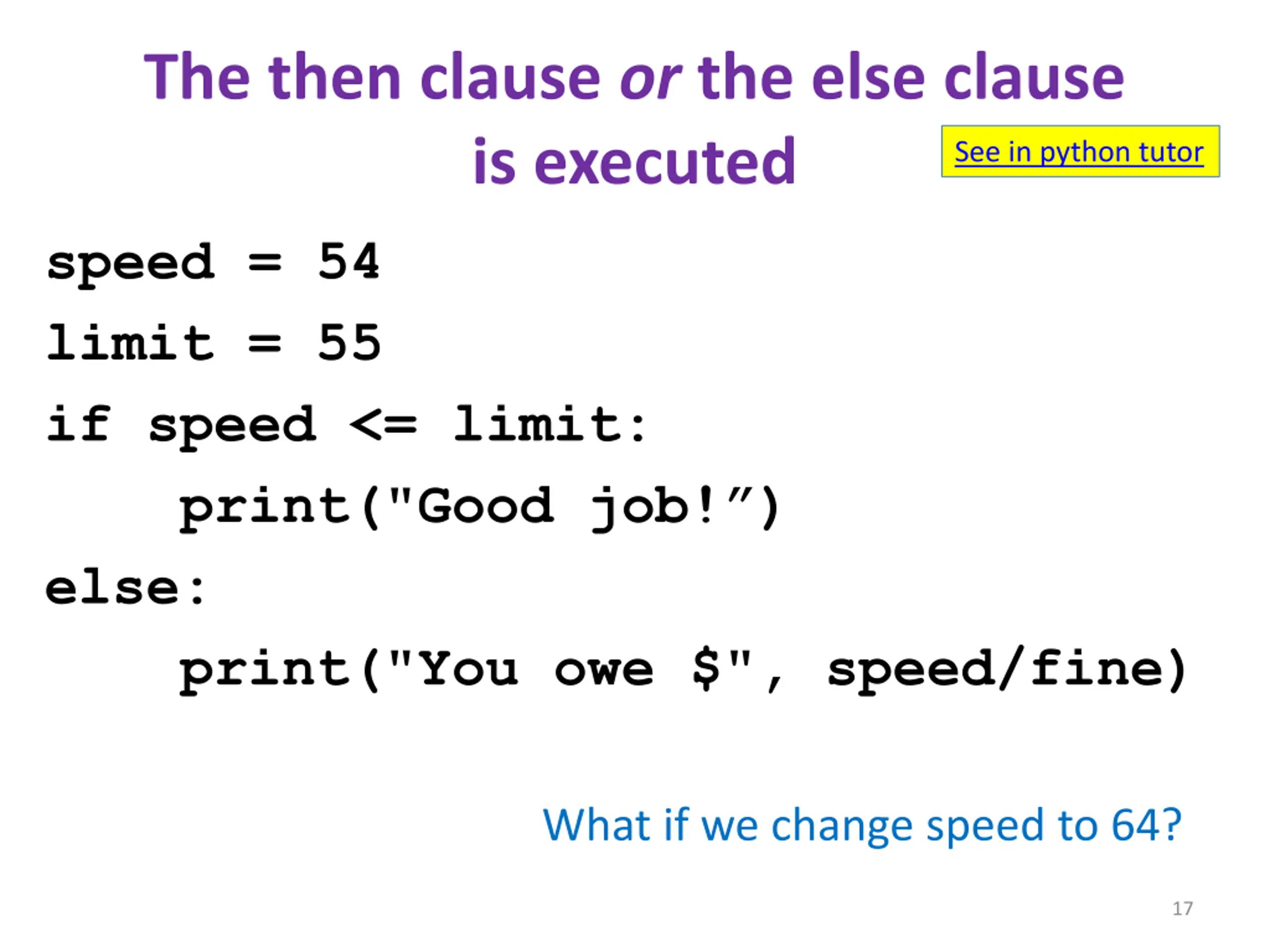 The then clause or the else clause is executed

See in python tutor

speed = 54
limit = 55
if speed <= limit:
    print("Good job!”)
else:
    print("You owe $", speed/fine)

What if we change speed to 64?

17